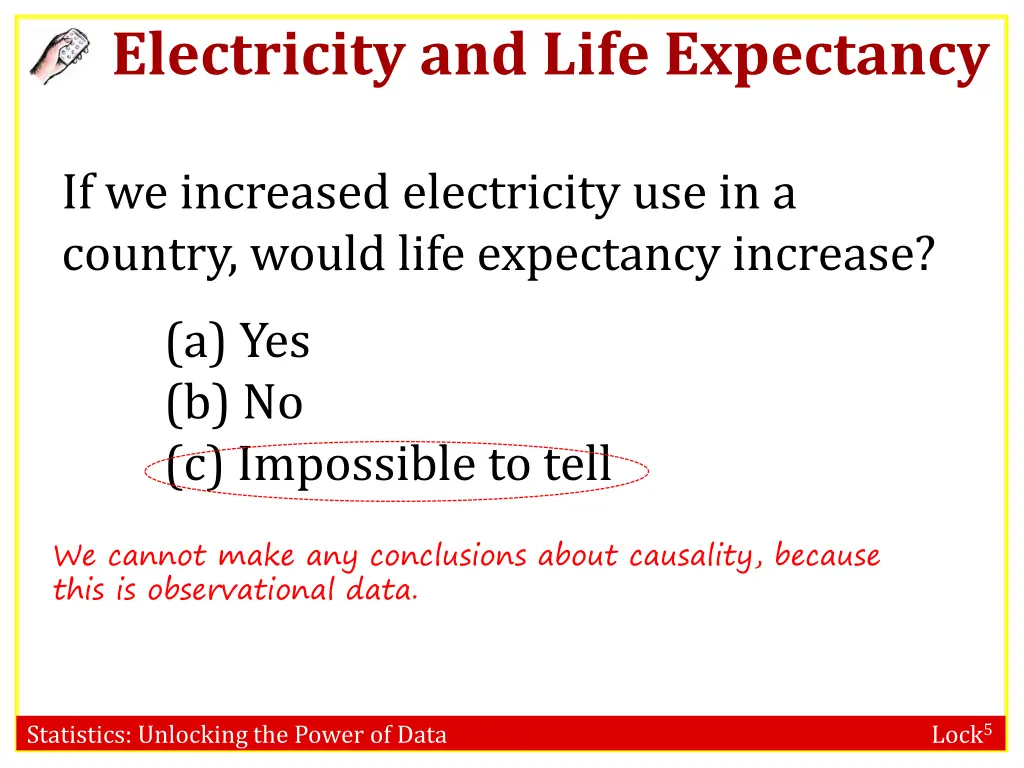 Electricity and Life Expectancy

If we increased electricity use in a country, would life expectancy increase?

(a) Yes
(b) No
(c) Impossible to tell

We cannot make any conclusions about causality, because this is observational data.

Statistics: Unlocking the Power of Data

Lock$^5$